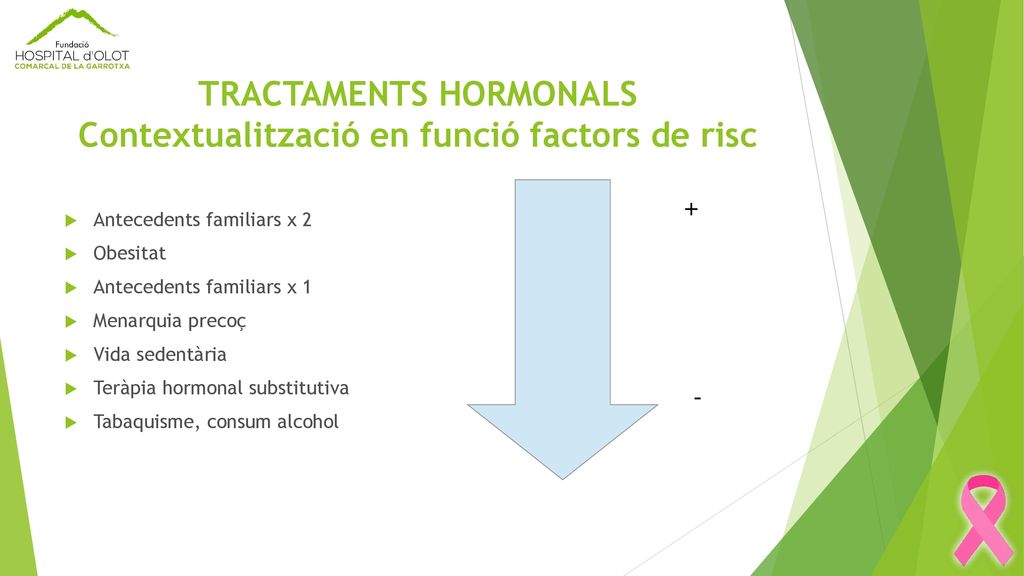 Fundació
HOSPITAL d'OLOT
COMARCAL DE LA GARROTXA

TRACTAMENTS HORMONALS
Contextualització en funció factors de risc

Antecedents familiars x 2
Obesitat
Antecedents familiars x 1
Menarquia precoç
Vida sedentària
Teràpia hormonal substitutiva
Tabaquisme, consum alcohol

+

-